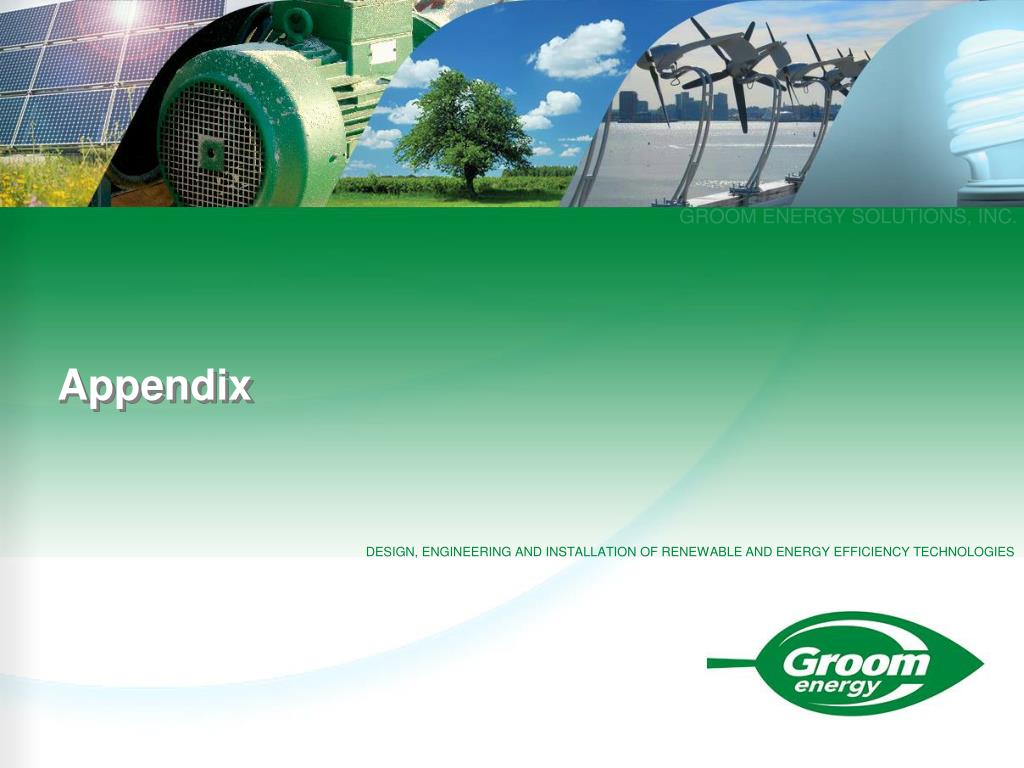 GROOM ENERGY SOLUTIONS, INC.

Appendix

DESIGN, ENGINEERING AND INSTALLATION OF RENEWABLE AND ENERGY EFFICIENCY TECHNOLOGIES

Groom energy